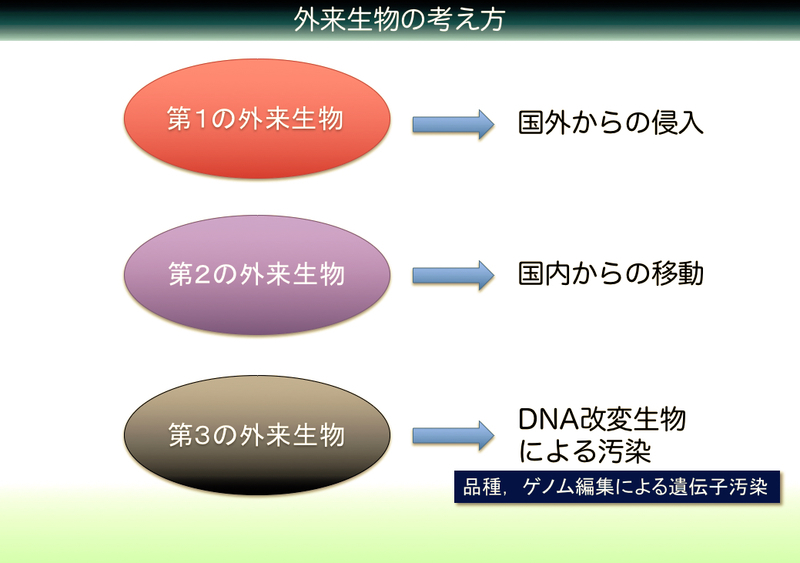 外来生物の考え方

第1の外来生物

国外からの侵入

第2の外来生物

国内からの移動

第3の外来生物

DNA改変生物による汚染

品種，ゲノム編集による遺伝子汚染